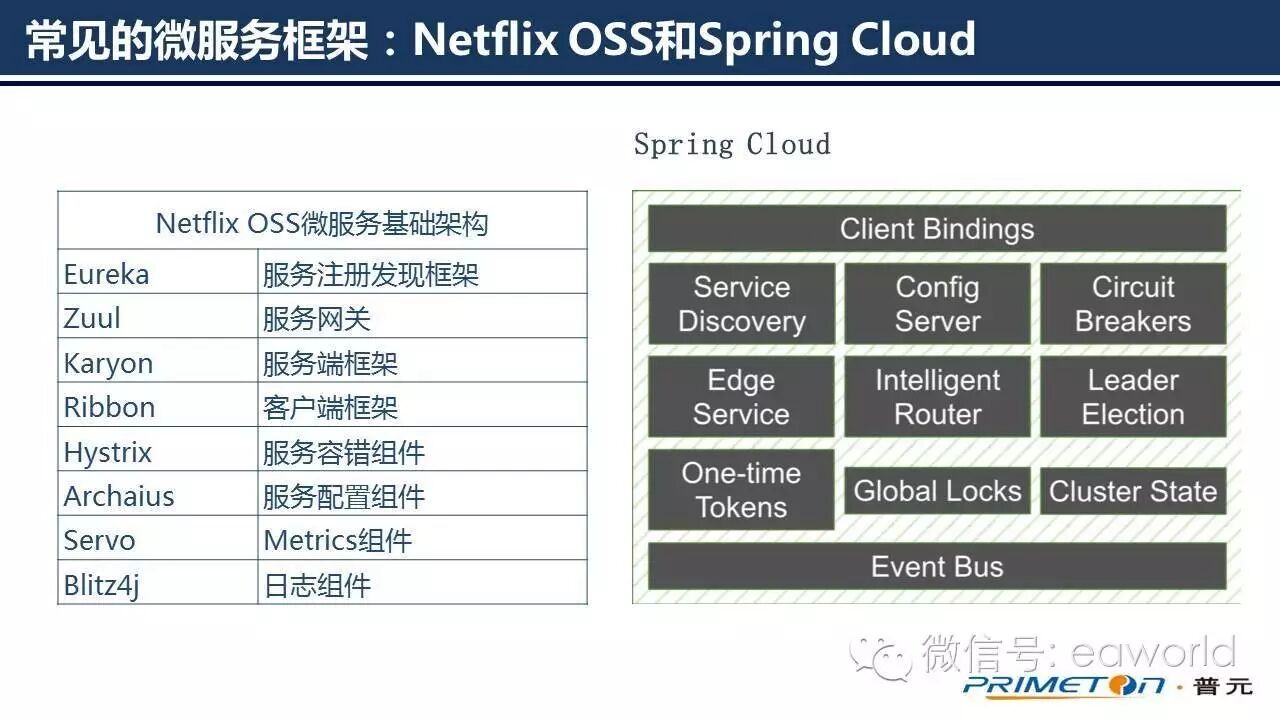 常见的微服务框架：Netflix OSS和Spring Cloud

| Netflix OSS微服务基础架构 | |
|---|---|
| Eureka | 服务注册发现框架 |
| Zuul | 服务网关 |
| Karyon | 服务端框架 |
| Ribbon | 客户端框架 |
| Hystrix | 服务容错组件 |
| Archaius | 服务配置组件 |
| Servo | Metrics组件 |
| Blitz4j | 日志组件 |

Spring Cloud

Client Bindings

Service Discovery

Config Server

Circuit Breakers

Edge Service

Intelligent Router

Leader Election

One-time Tokens

Global Locks

Cluster State

Event Bus

微信号: eaworld

PRIMETON · 普元